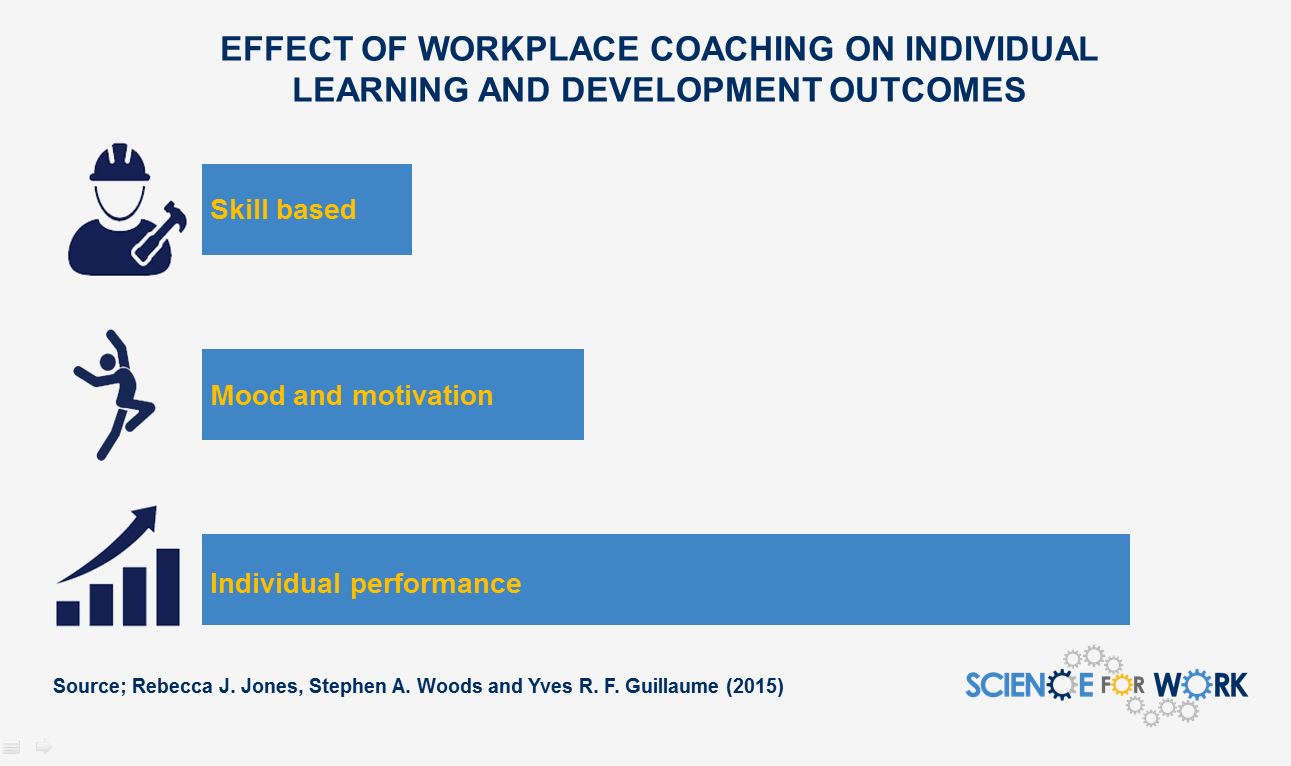 EFFECT OF WORKPLACE COACHING ON INDIVIDUAL LEARNING AND DEVELOPMENT OUTCOMES

Skill based

Mood and motivation

Individual performance

Source; Rebecca J. Jones, Stephen A. Woods and Yves R. F. Guillaume (2015)

SCIENCE FOR WORK